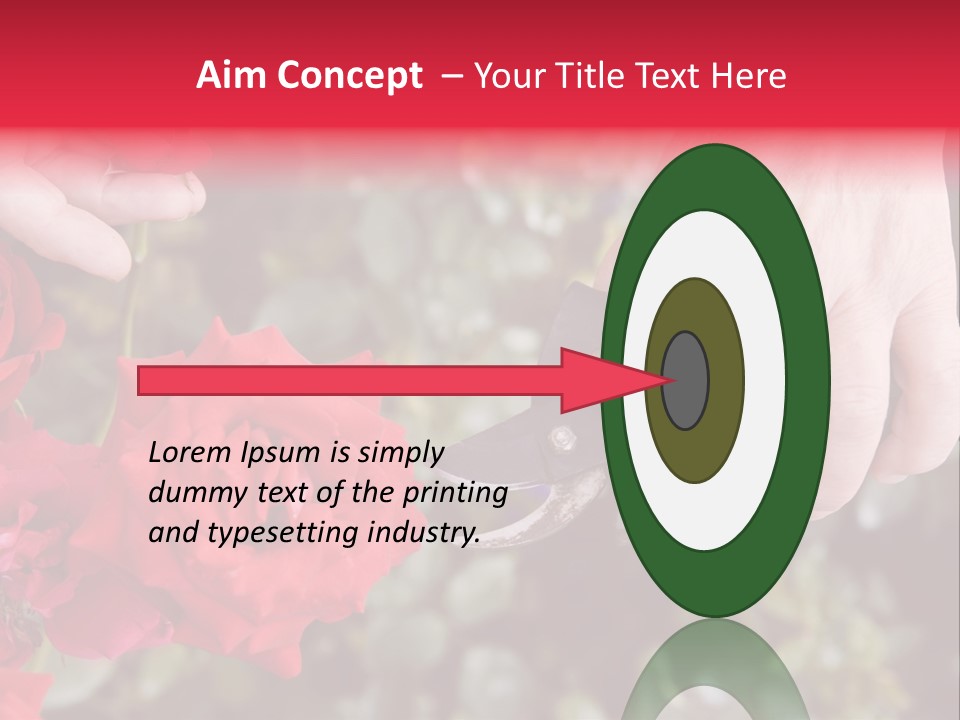 Aim Concept – Your Title Text Here

Lorem Ipsum is simply dummy text of the printing and typesetting industry.